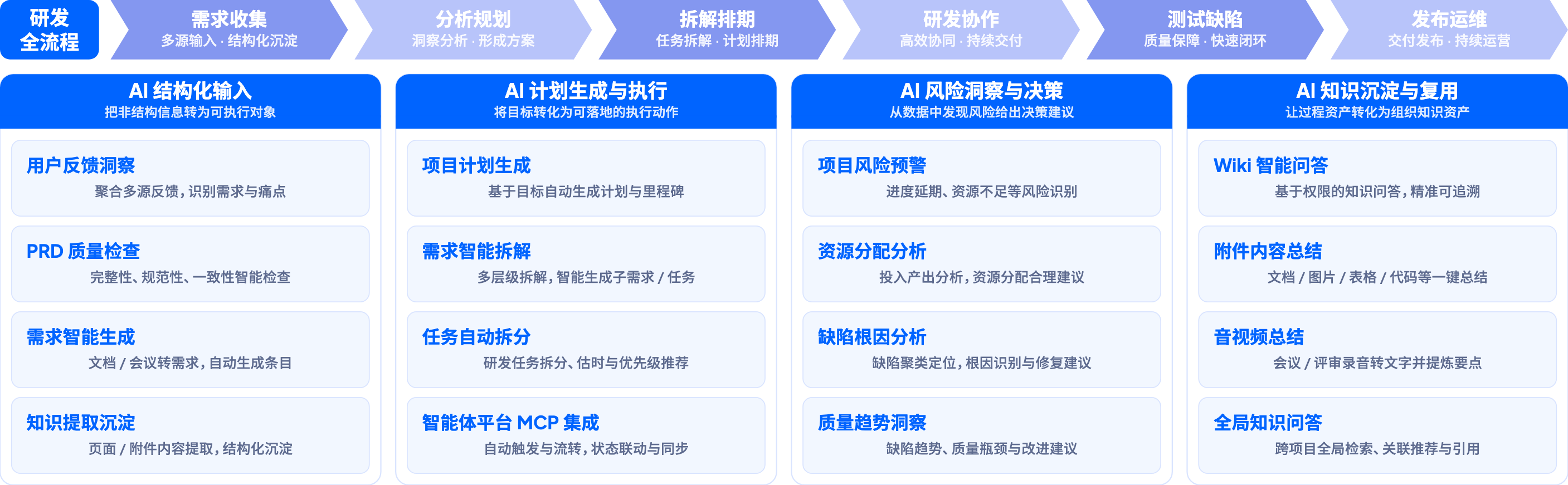 研发全流程

需求收集
多源输入 · 结构化沉淀

分析规划
洞察分析 · 形成方案

拆解排期
任务拆解 · 计划排期

研发协作
高效协同 · 持续交付

测试缺陷
质量保障 · 快速闭环

发布运维
交付发布 · 持续运营

AI 结构化输入
把非结构信息转为可执行对象

用户反馈洞察
聚合多源反馈，识别需求与痛点

PRD 质量检查
完整性、规范性、一致性智能检查

需求智能生成
文档 / 会议转需求，自动生成条目

知识提取沉淀
页面 / 附件内容提取，结构化沉淀

AI 计划生成与执行
将目标转化为可落地的执行动作

项目计划生成
基于目标自动生成计划与里程碑

需求智能拆解
多层级拆解，智能生成子需求 / 任务

任务自动拆分
研发任务拆分、估时与优先级推荐

智能体平台 MCP 集成
自动触发与流转，状态联动与同步

AI 风险洞察与决策
从数据中发现风险给出决策建议

项目风险预警
进度延期、资源不足等风险识别

资源分配分析
投入产出分析，资源分配合理建议

缺陷根因分析
缺陷聚类定位，根因识别与修复建议

质量趋势洞察
缺陷趋势、质量瓶颈与改进建议

AI 知识沉淀与复用
让过程资产转化为组织知识资产

Wiki 智能问答
基于权限的知识问答，精准可追溯

附件内容总结
文档 / 图片 / 表格 / 代码等一键总结

音视频总结
会议 / 评审录音转文字并提炼要点

全局知识问答
跨项目全局检索、关联推荐与引用